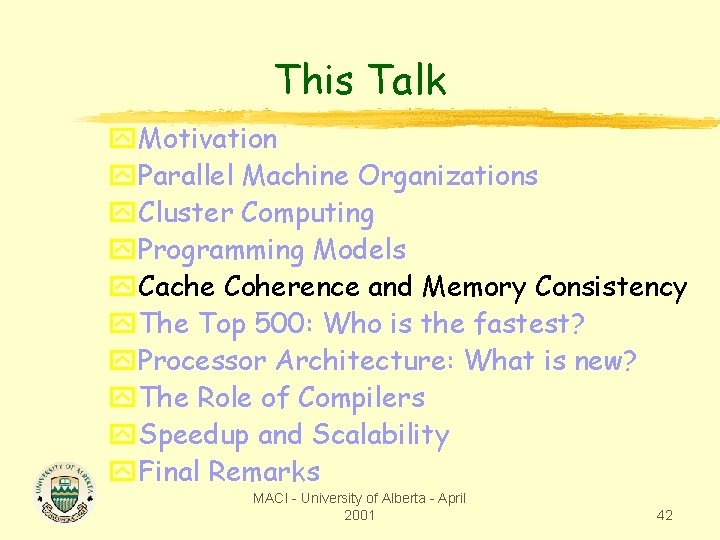 This Talk

Motivation
Parallel Machine Organizations
Cluster Computing
Programming Models
Cache Coherence and Memory Consistency
The Top 500: Who is the fastest?
Processor Architecture: What is new?
The Role of Compilers
Speedup and Scalability
Final Remarks

UNIVERSITY OF ALBERTA

MACI - University of Alberta - April 2001

42